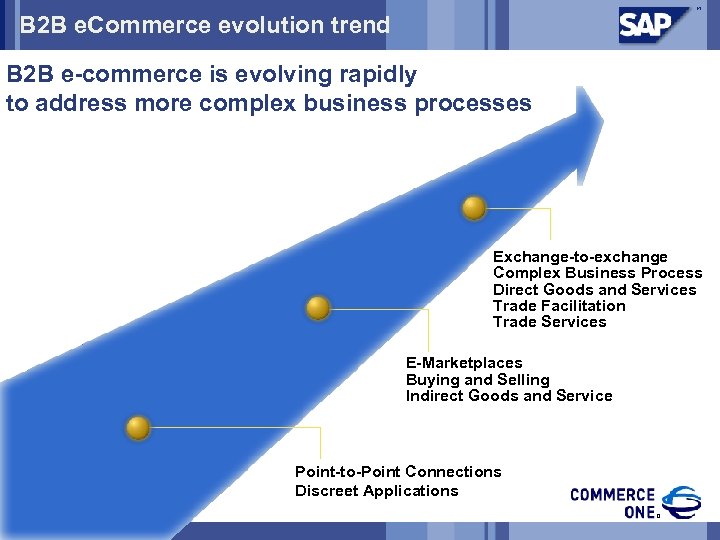 B2B eCommerce evolution trend

SAP

B2B e-commerce is evolving rapidly to address more complex business processes

Exchange-to-exchange
Complex Business Process
Direct Goods and Services
Trade Facilitation
Trade Services

E-Marketplaces
Buying and Selling
Indirect Goods and Service

Point-to-Point Connections
Discreet Applications

COMMERCE ONE.